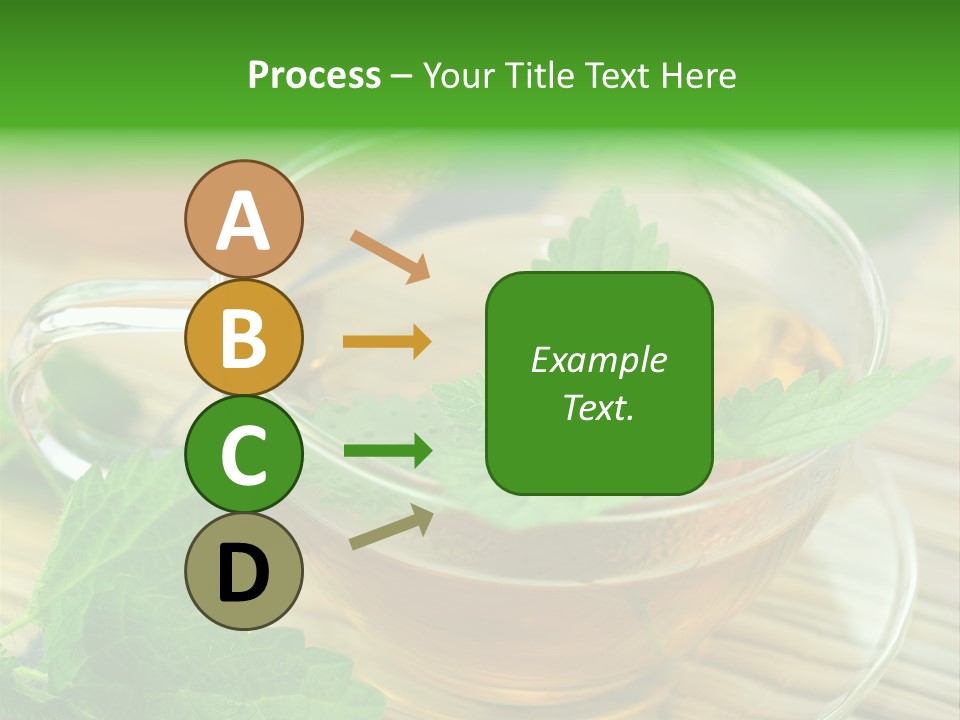 Process – Your Title Text Here

A
B
C
D

Example Text.